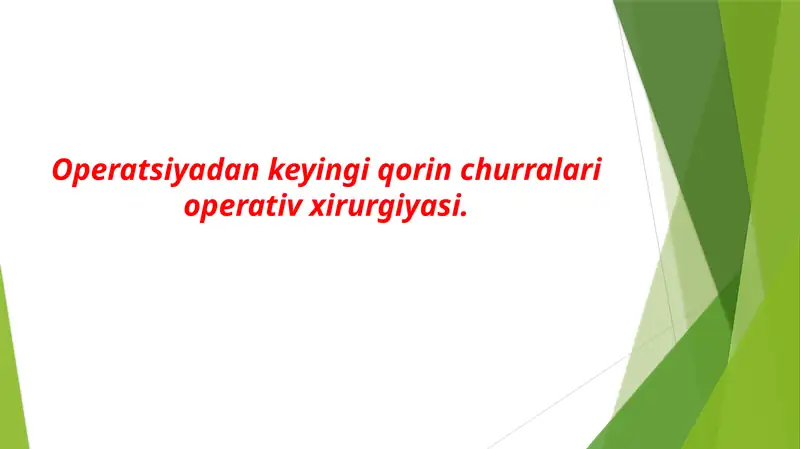 Operatsiyadan keyingi qorin churralari operativ xirurgiyasi.